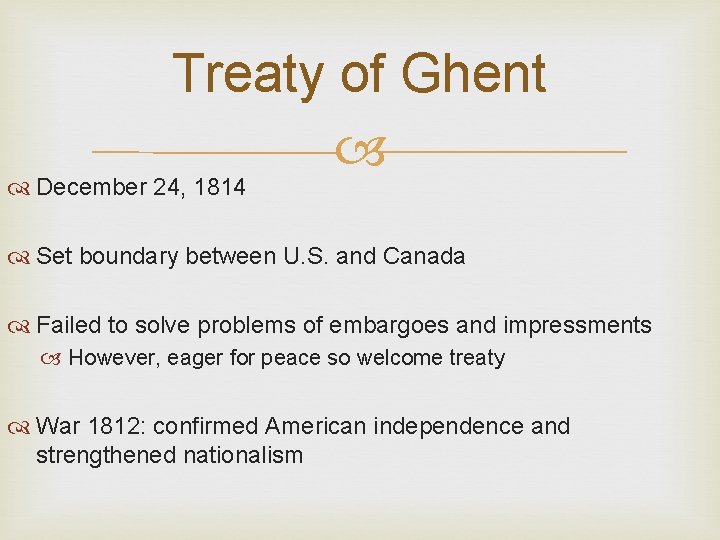 Treaty of Ghent

December 24, 1814

Set boundary between U.S. and Canada

Failed to solve problems of embargoes and impressments

However, eager for peace so welcome treaty

War 1812: confirmed American independence and strengthened nationalism